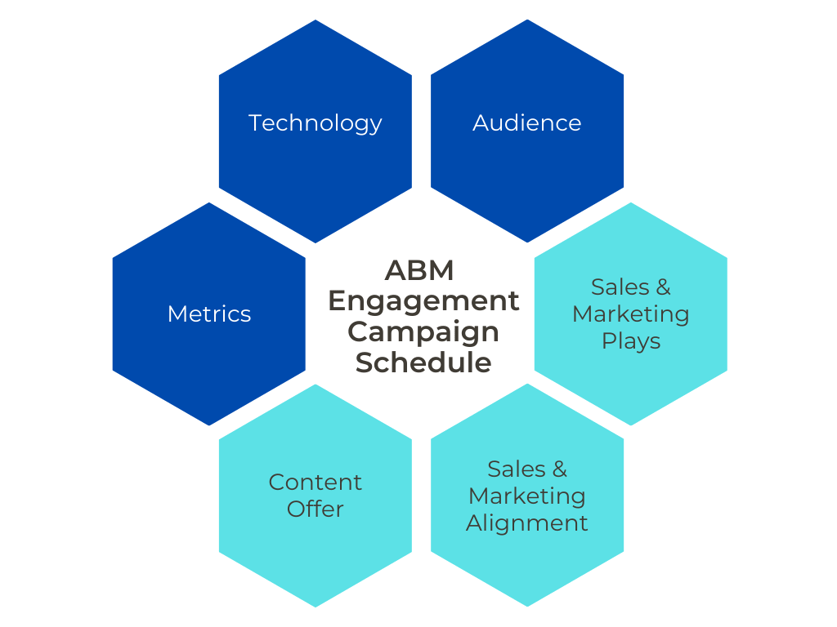 Technology

Audience

Metrics

ABM Engagement Campaign Schedule

Sales & Marketing Plays

Content Offer

Sales & Marketing Alignment